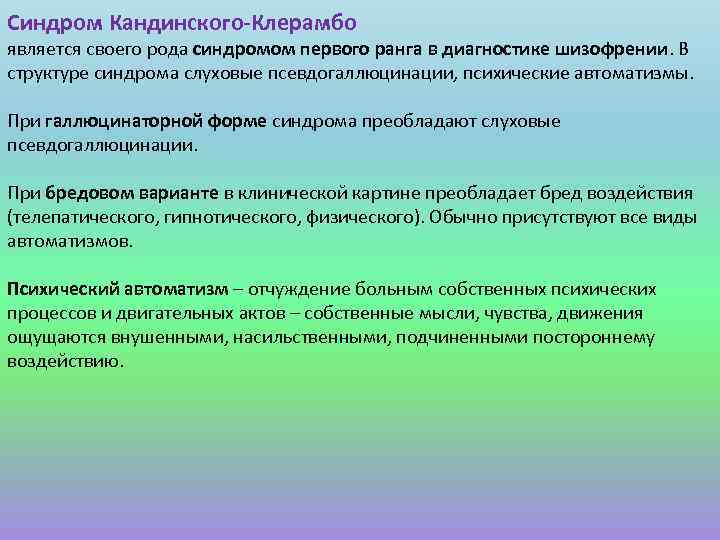 Синдром Кандинского-Клерамбо
является своего рода синдромом первого ранга в диагностике шизофрении. В структуре синдрома слуховые псевдогаллюцинации, психические автоматизмы.

При галлюцинаторной форме синдрома преобладают слуховые псевдогаллюцинации.

При бредовом варианте в клинической картине преобладает бред воздействия (телепатического, гипнотического, физического). Обычно присутствуют все виды автоматизмов.

Психический автоматизм – отчуждение больным собственных психических процессов и двигательных актов – собственные мысли, чувства, движения ощущаются внушенными, насильственными, подчиненными постороннему воздействию.